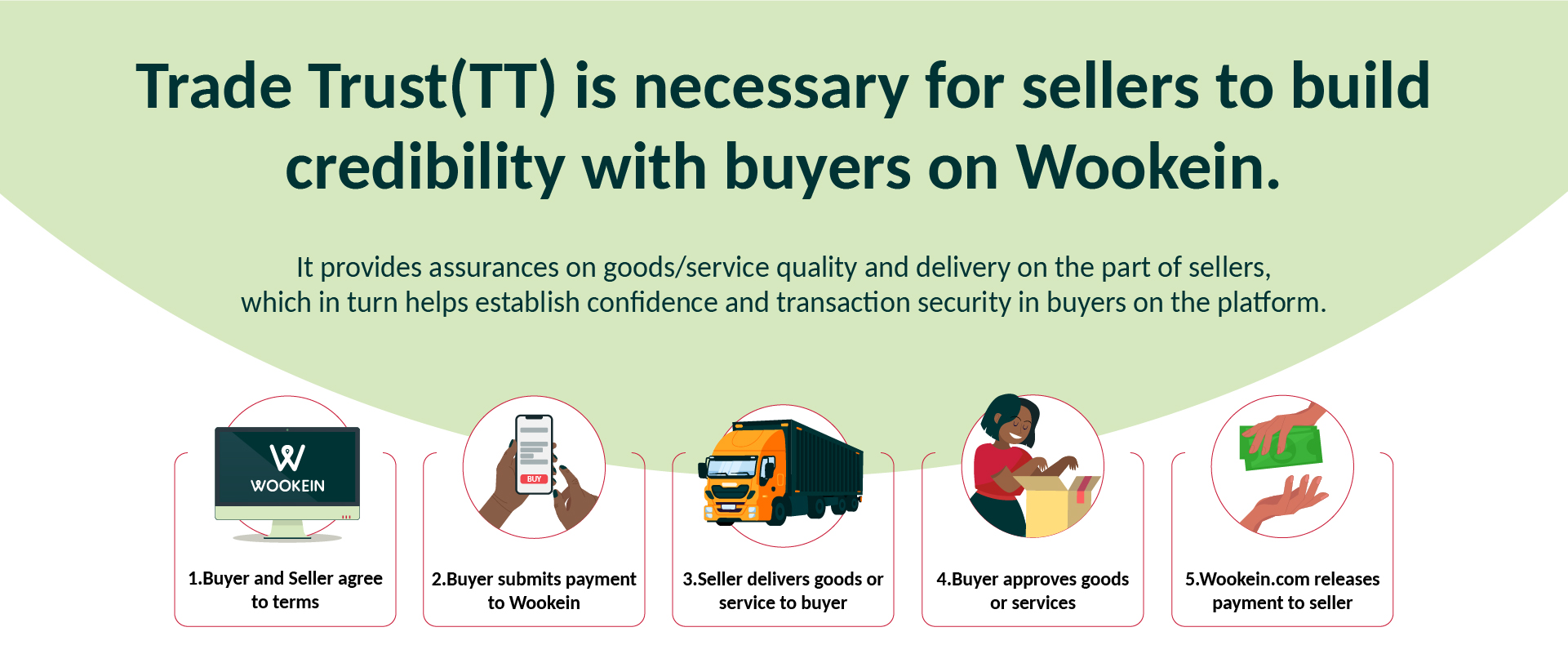 Trade Trust(TT) is necessary for sellers to build credibility with buyers on Wookein.

It provides assurances on goods/service quality and delivery on the part of sellers, which in turn helps establish confidence and transaction security in buyers on the platform.

WOOKEIN

1.Buyer and Seller agree to terms

BUY

2.Buyer submits payment to Wookein

3.Seller delivers goods or service to buyer

4.Buyer approves goods or services

5.Wookein.com releases payment to seller